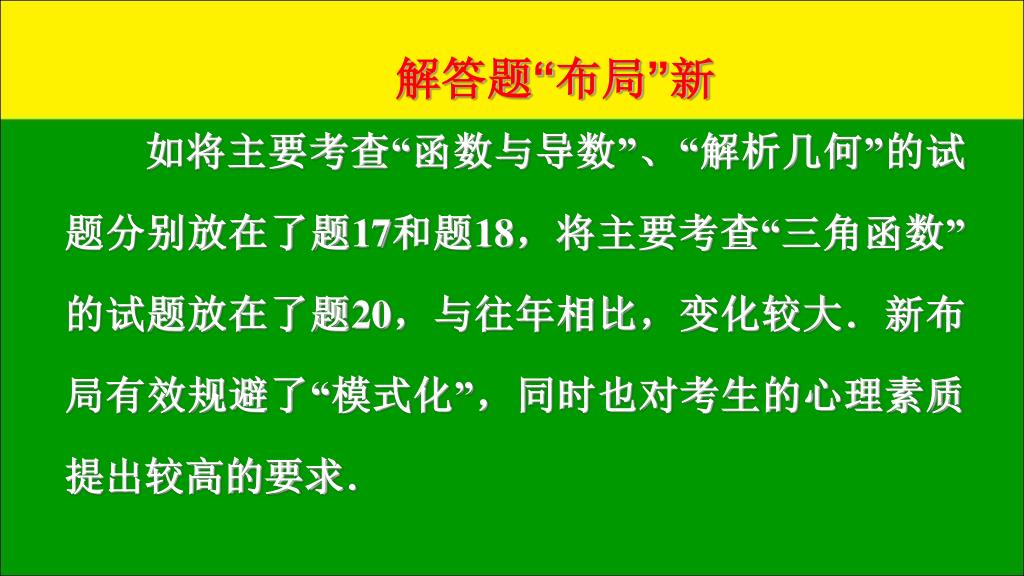 解答题“布局”新

如将主要考查“函数与导数”、“解析几何”的试题分别放在了题17和题18，将主要考查“三角函数”的试题放在了题20，与往年相比，变化较大．新布局有效规避了“模式化”，同时也对考生的心理素质提出较高的要求．